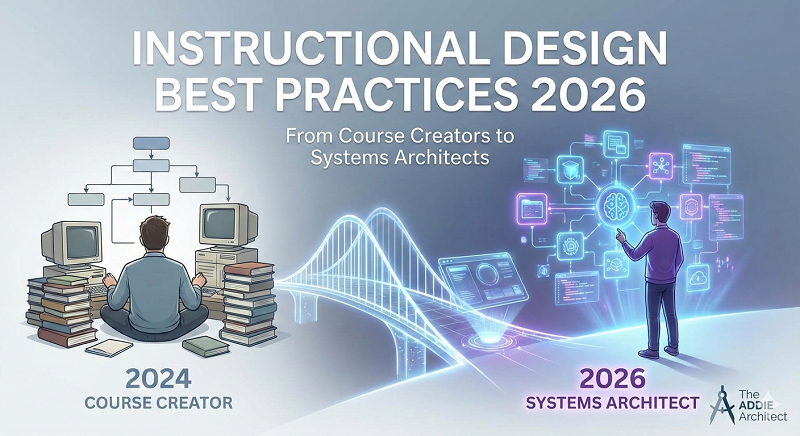 INSTRUCTIONAL DESIGN BEST PRACTICES 2026

From Course Creators to Systems Architects

2024
COURSE CREATOR

2026
SYSTEMS ARCHITECT

The ADDIE Architect